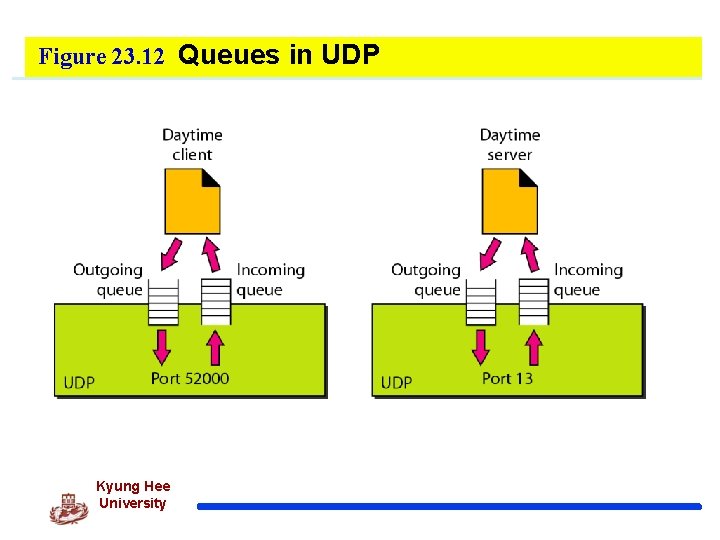 Figure 23.12 Queues in UDP

Daytime client

Outgoing queue

Incoming queue

UDP

Port 52000

Daytime server

Outgoing queue

Incoming queue

UDP

Port 13

Kyung Hee University